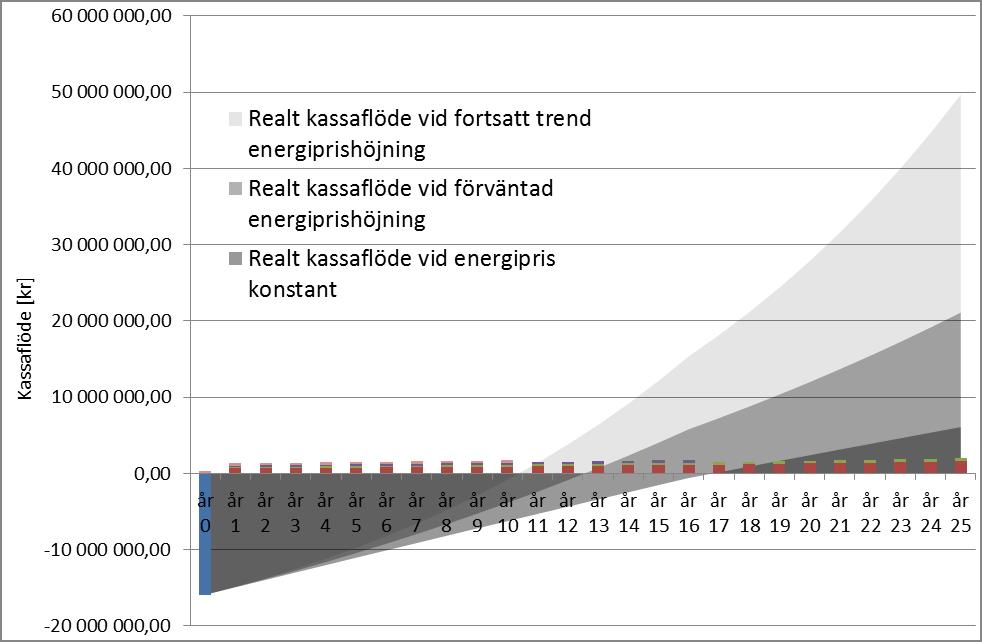 60 000 000,00
50 000 000,00
40 000 000,00
30 000 000,00
20 000 000,00
10 000 000,00
0,00
-10 000 000,00
-20 000 000,00

Kassaflöde [kr]

Realt kassaflöde vid fortsatt trend energiprishöjning
Realt kassaflöde vid förväntad energiprishöjning
Realt kassaflöde vid energipris konstant

år 0 år 1 år 2 år 3 år 4 år 5 år 6 år 7 år 8 år 9 år 10 år 11 år 12 år 13 år 14 år 15 år 16 år 17 år 18 år 19 år 20 år 21 år 22 år 23 år 24 år 25